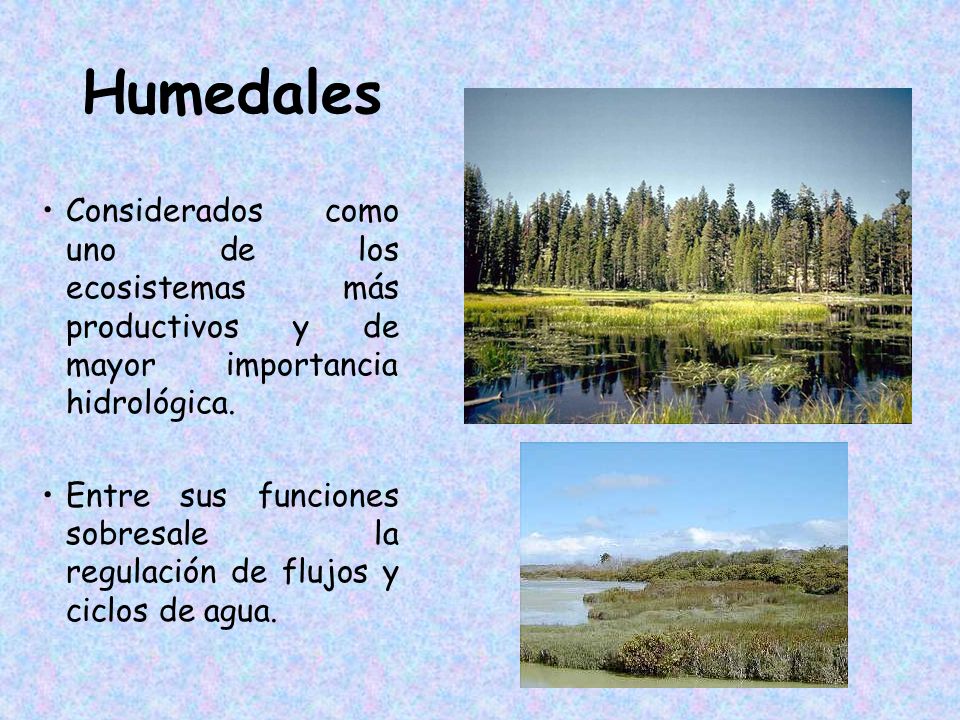 Humedales

• Considerados como uno de los ecosistemas más productivos y de mayor importancia hidrológica.

• Entre sus funciones sobresale la regulación de flujos y ciclos de agua.